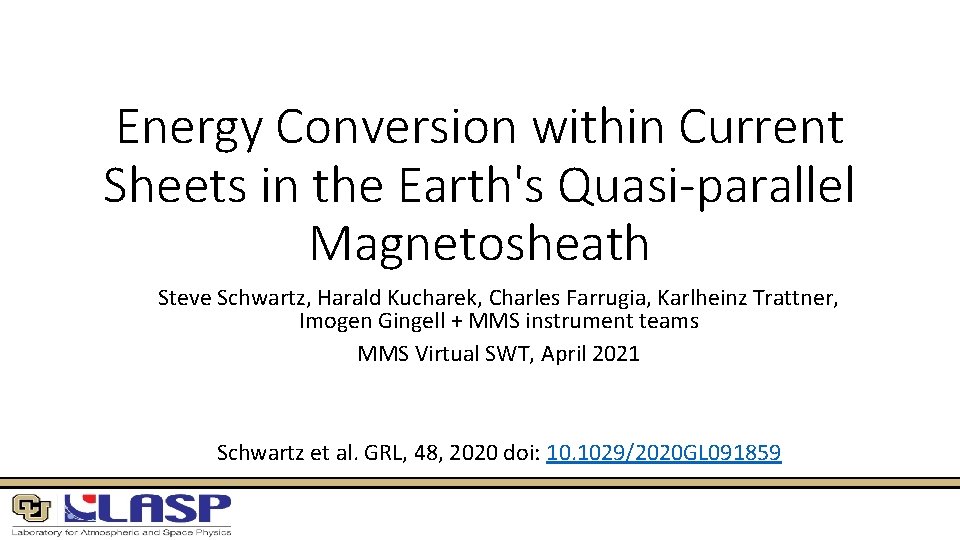 Energy Conversion within Current Sheets in the Earth's Quasi-parallel Magnetosheath

Steve Schwartz, Harald Kucharek, Charles Farrugia, Karlheinz Trattner, Imogen Gingell + MMS instrument teams

MMS Virtual SWT, April 2021

Schwartz et al. GRL, 48, 2020 doi: 10.1029/2020GL091859

CU LASP
Laboratory for Atmospheric and Space Physics